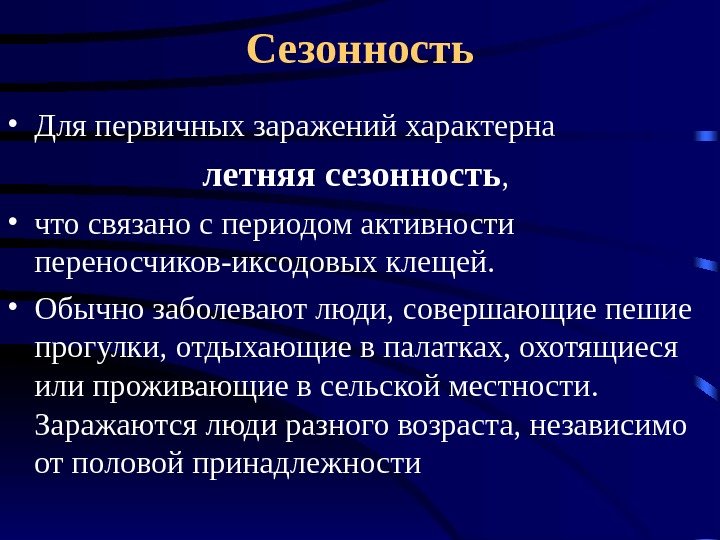 Сезонность

• Для первичных заражений характерна

летняя сезонность,

• что связано с периодом активности переносчиков-иксодовых клещей.

• Обычно заболевают люди, совершающие пешие прогулки, отдыхающие в палатках, охотящиеся или проживающие в сельской местности. Заражаются люди разного возраста, независимо от половой принадлежности